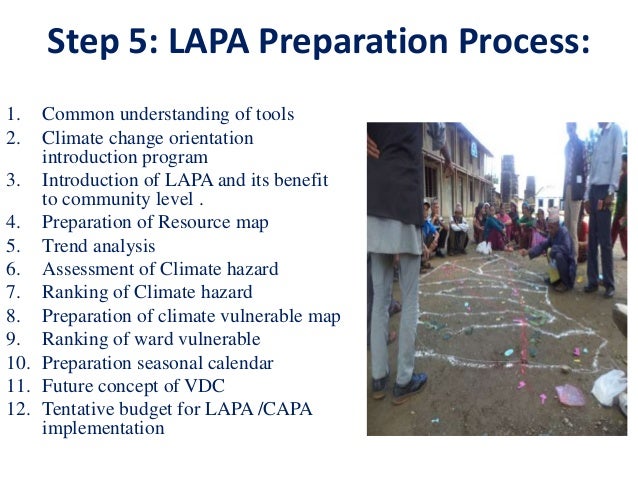 Step 5: LAPA Preparation Process:

1. Common understanding of tools
2. Climate change orientation introduction program
3. Introduction of LAPA and its benefit to community level .
4. Preparation of Resource map
5. Trend analysis
6. Assessment of Climate hazard
7. Ranking of Climate hazard
8. Preparation of climate vulnerable map
9. Ranking of ward vulnerable
10. Preparation seasonal calendar
11. Future concept of VDC
12. Tentative budget for LAPA /CAPA implementation